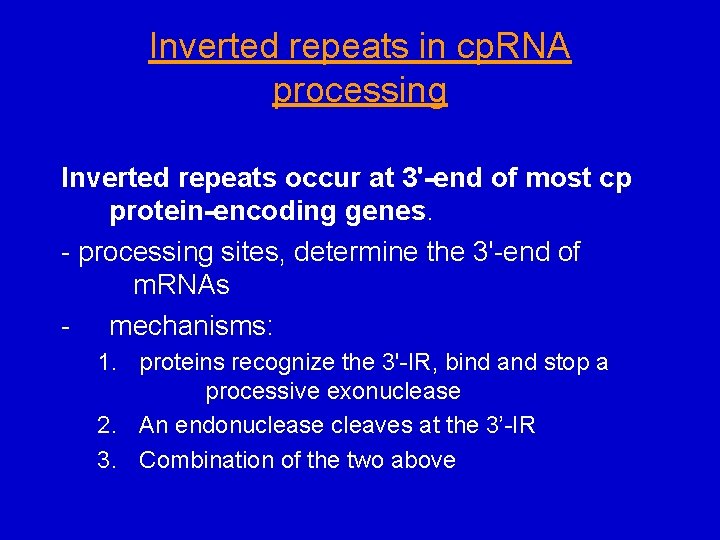 Inverted repeats in cpRNA processing

Inverted repeats occur at 3'-end of most cp protein-encoding genes.

- processing sites, determine the 3'-end of mRNAs

- mechanisms:

1. proteins recognize the 3'-IR, bind and stop a processive exonuclease
2. An endonuclease cleaves at the 3’-IR
3. Combination of the two above